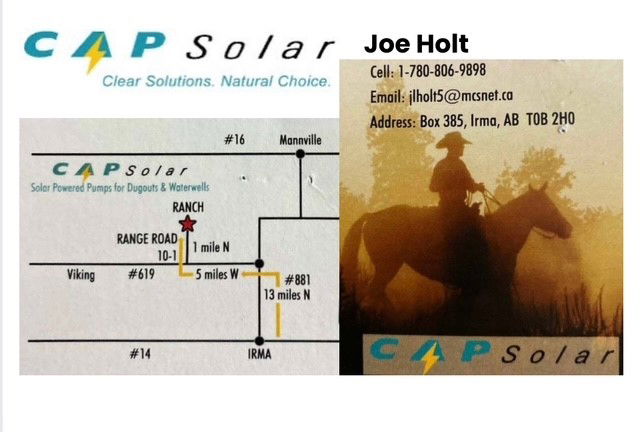 CAP Solar
Clear Solutions. Natural Choice.

Joe Holt
Cell: 1-780-806-9898
Email: jlholt5@mcsnet.ca
Address: Box 385, Irma, AB T0B 2H0

#16
Mannville
CAP Solar
Solar Powered Pumps for Dugouts & Waterwells
RANCH
RANGE ROAD 10-1
1 mile N
Viking
#619
5 miles W
#881
13 miles N
#14
IRMA

CAP Solar